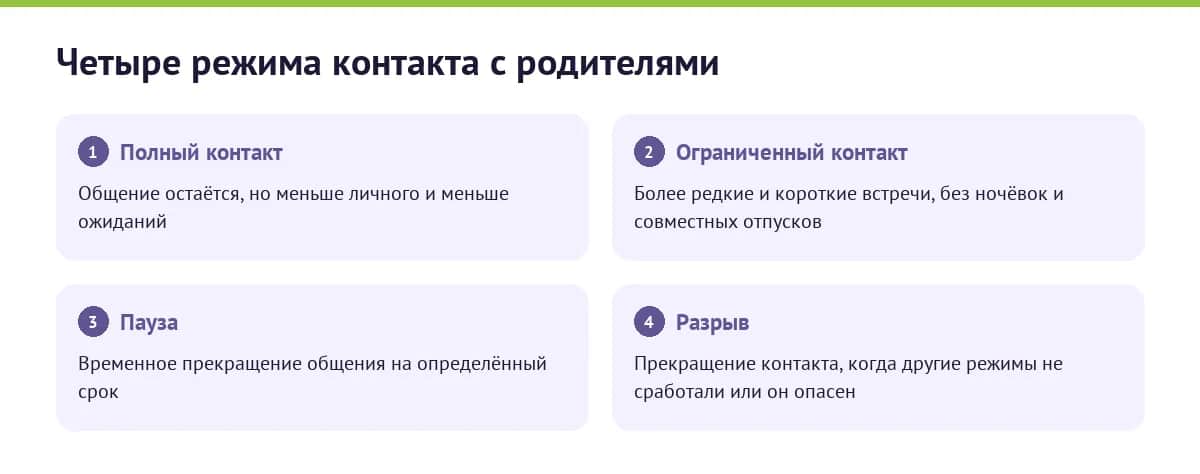 Четыре режима контакта с родителями

1 Полный контакт

Общение остаётся, но меньше личного и меньше ожиданий

2 Ограниченный контакт

Более редкие и короткие встречи, без ночёвок и совместных отпусков

3 Пауза

Временное прекращение общения на определённый срок

4 Разрыв

Прекращение контакта, когда другие режимы не сработали или он опасен